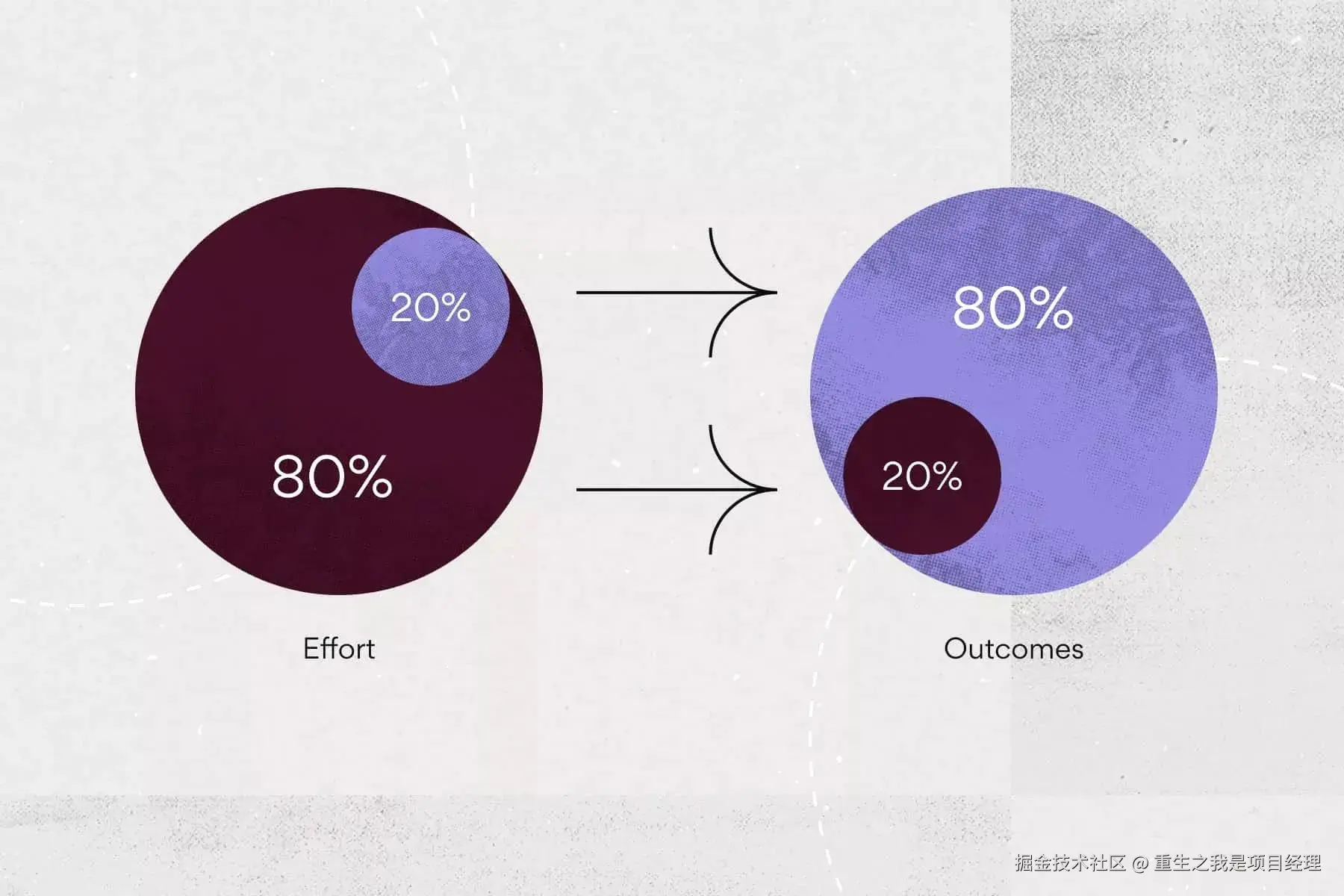 20%

80%

Effort

80%

20%

Outcomes

掘金技术社区 @ 重生之我是项目经理